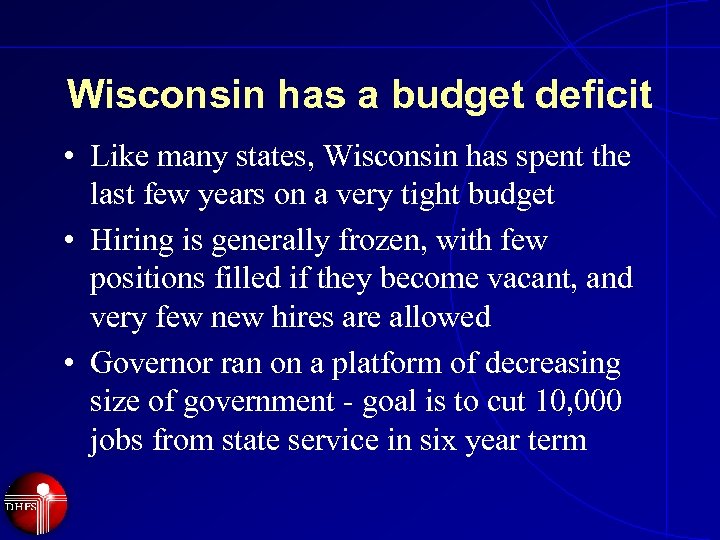 Wisconsin has a budget deficit

• Like many states, Wisconsin has spent the last few years on a very tight budget

• Hiring is generally frozen, with few positions filled if they become vacant, and very few new hires are allowed

• Governor ran on a platform of decreasing size of government - goal is to cut 10,000 jobs from state service in six year term

DHFS